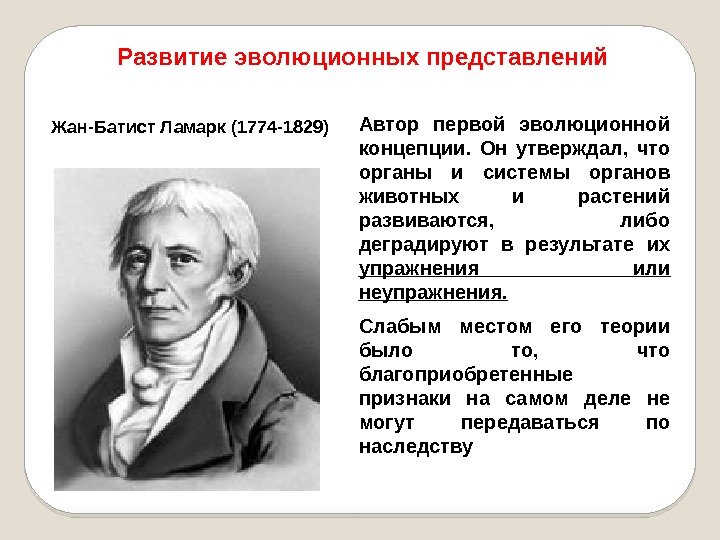 Развитие эволюционных представлений

Жан-Батист Ламарк (1774-1829)

Автор первой эволюционной концепции. Он утверждал, что органы и системы органов животных и растений развиваются, либо деградируют в результате их упражнения или неупражнения.

Слабым местом его теории было то, что благоприобретенные признаки на самом деле не могут передаваться по наследству